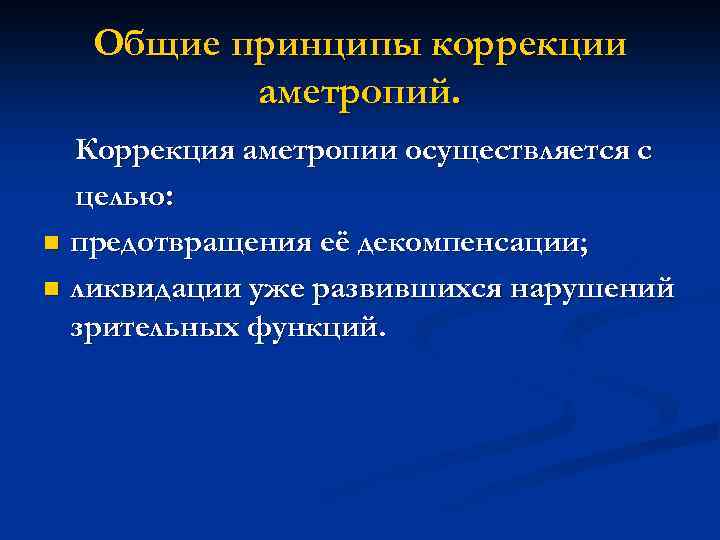 Общие принципы коррекции аметропий.

Коррекция аметропии осуществляется с целью:

предотвращения её декомпенсации;

ликвидации уже развившихся нарушений зрительных функций.